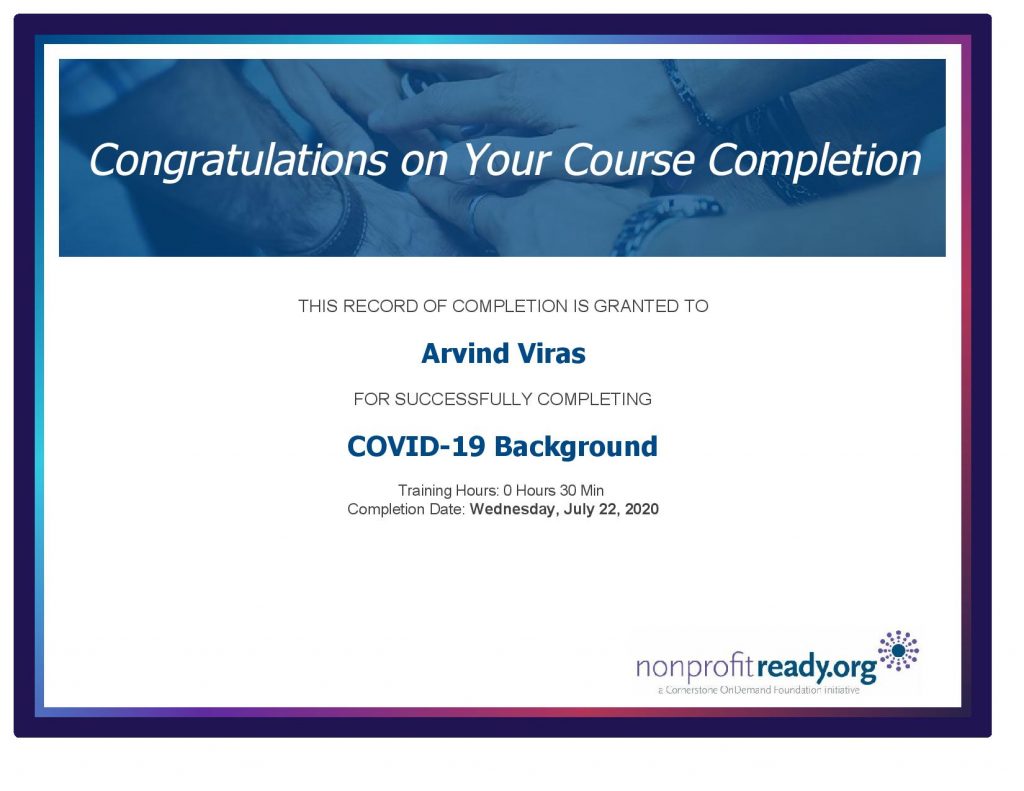 Congratulations on Your Course Completion

THIS RECORD OF COMPLETION IS GRANTED TO

Arvind Viras

FOR SUCCESSFULLY COMPLETING

COVID-19 Background

Training Hours: 0 Hours 30 Min
Completion Date: Wednesday, July 22, 2020

nonprofitready.org
a Cornerstone OnDemand Foundation initiative